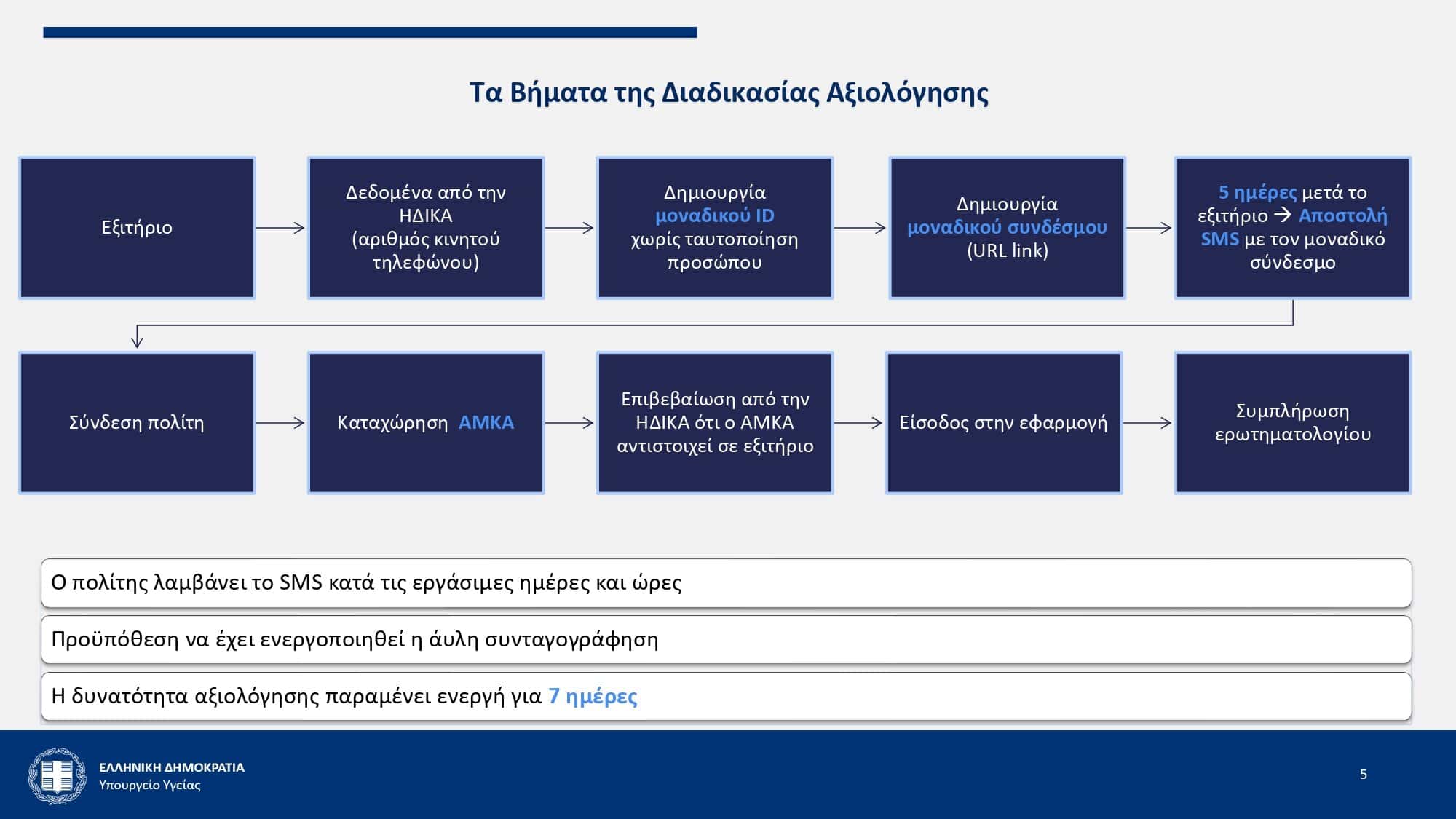 Τα Βήματα της Διαδικασίας Αξιολόγησης

Εξιτήριο

Δεδομένα από την ΗΔΙΚΑ (αριθμός κινητού τηλεφώνου)

Δημιουργία μοναδικού ID χωρίς ταυτοποίηση προσώπου

Δημιουργία μοναδικού συνδέσμου (URL link)

5 ημέρες μετά το εξιτήριο → Αποστολή SMS με τον μοναδικό σύνδεσμο

Σύνδεση πολίτη

Καταχώρηση ΑΜΚΑ

Επιβεβαίωση από την ΗΔΙΚΑ ότι ο ΑΜΚΑ αντιστοιχεί σε εξιτήριο

Είσοδος στην εφαρμογή

Συμπλήρωση ερωτηματολογίου

Ο πολίτης λαμβάνει το SMS κατά τις εργάσιμες ημέρες και ώρες

Προϋπόθεση να έχει ενεργοποιηθεί η άυλη συνταγογράφηση

Η δυνατότητα αξιολόγησης παραμένει ενεργή για 7 ημέρες

ΕΛΛΗΝΙΚΗ ΔΗΜΟΚΡΑΤΙΑ
Υπουργείο Υγείας

5